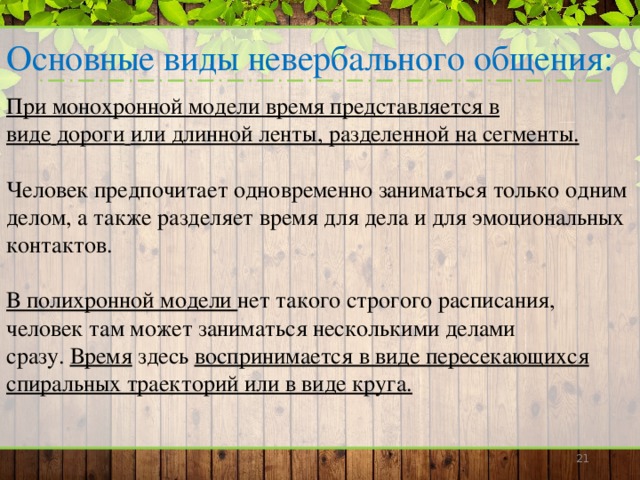 Основные виды невербального общения:

При монохронной модели время представляется в виде дороги или длинной ленты, разделенной на сегменты.

Человек предпочитает одновременно заниматься только одним делом, а также разделяет время для дела и для эмоциональных контактов.

В полихронной модели нет такого строгого расписания, человек там может заниматься несколькими делами сразу. Время здесь воспринимается в виде пересекающихся спиральных траекторий или в виде круга.

21